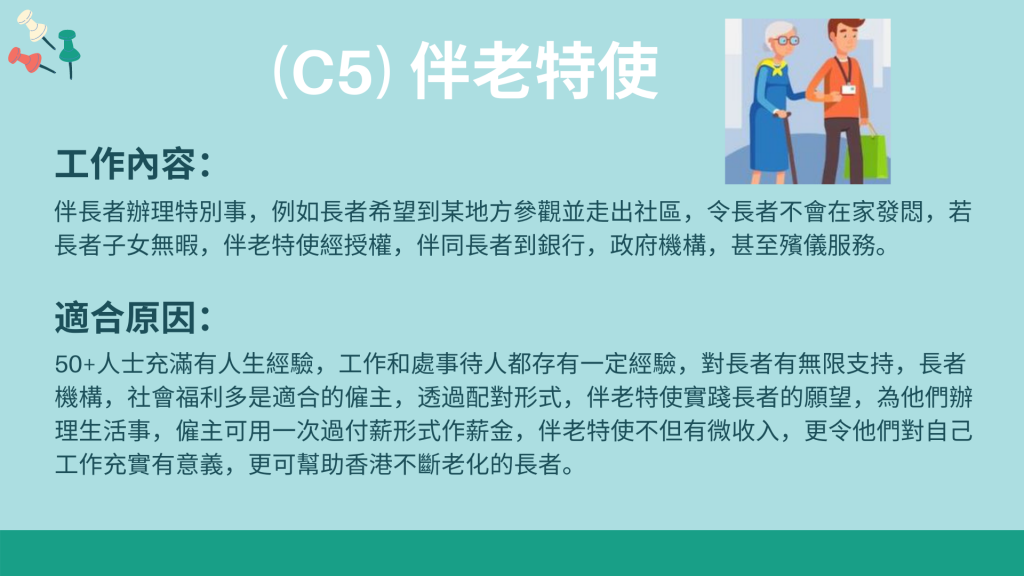 (C5) 伴老特使

工作內容：

伴長者辦理特別事，例如長者希望到某地方參觀並走出社區，令長者不會在家發悶，若長者子女無暇，伴老特使經授權，伴同長者到銀行，政府機構，甚至殯儀服務。

適合原因：

50+人士充滿有人生經驗，工作和處事待人都存有一定經驗，對長者有無限支持，長者機構，社會福利多是適合的僱主，透過配對形式，伴老特使實踐長者的願望，為他們辦理生活事，僱主可用一次過付薪形式作薪金，伴老特使不但有微收入，更令他們對自己工作充實有意義，更可幫助香港不斷老化的長者。